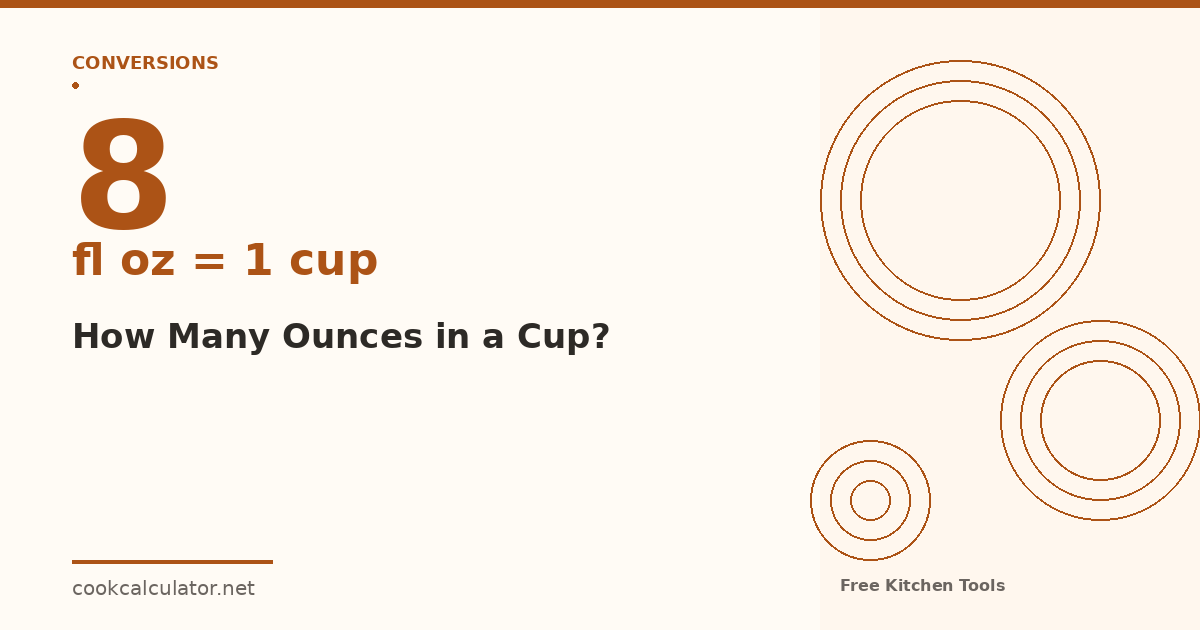 CONVERSIONS

8

fl oz = 1 cup

How Many Ounces in a Cup?

cookcalculator.net

Free Kitchen Tools